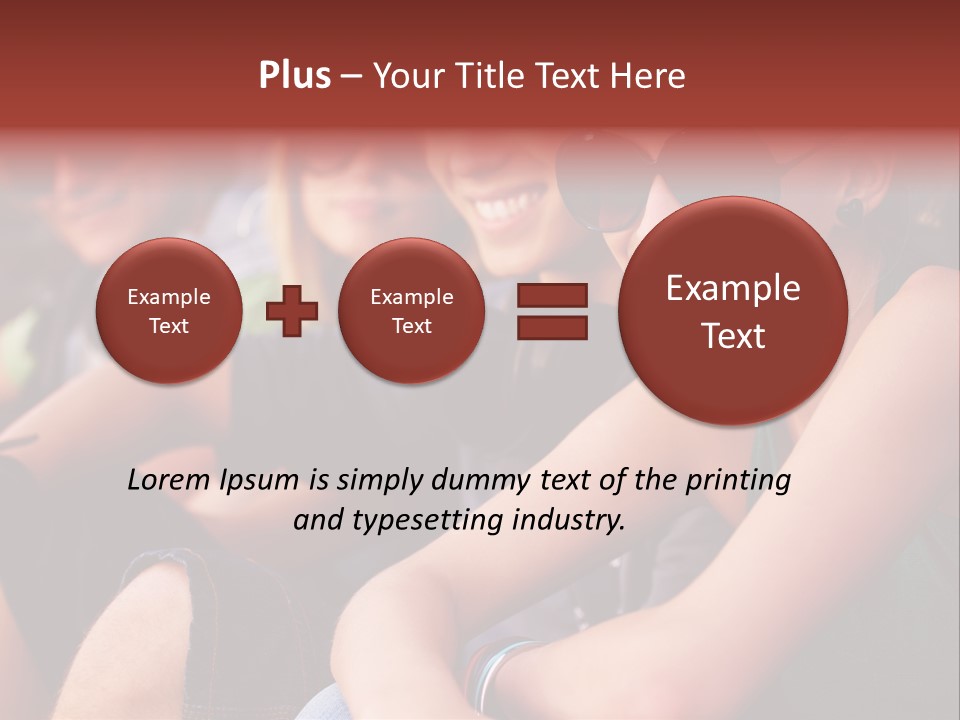 Plus – Your Title Text Here

Example Text

Example Text

Example Text

Lorem Ipsum is simply dummy text of the printing and typesetting industry.